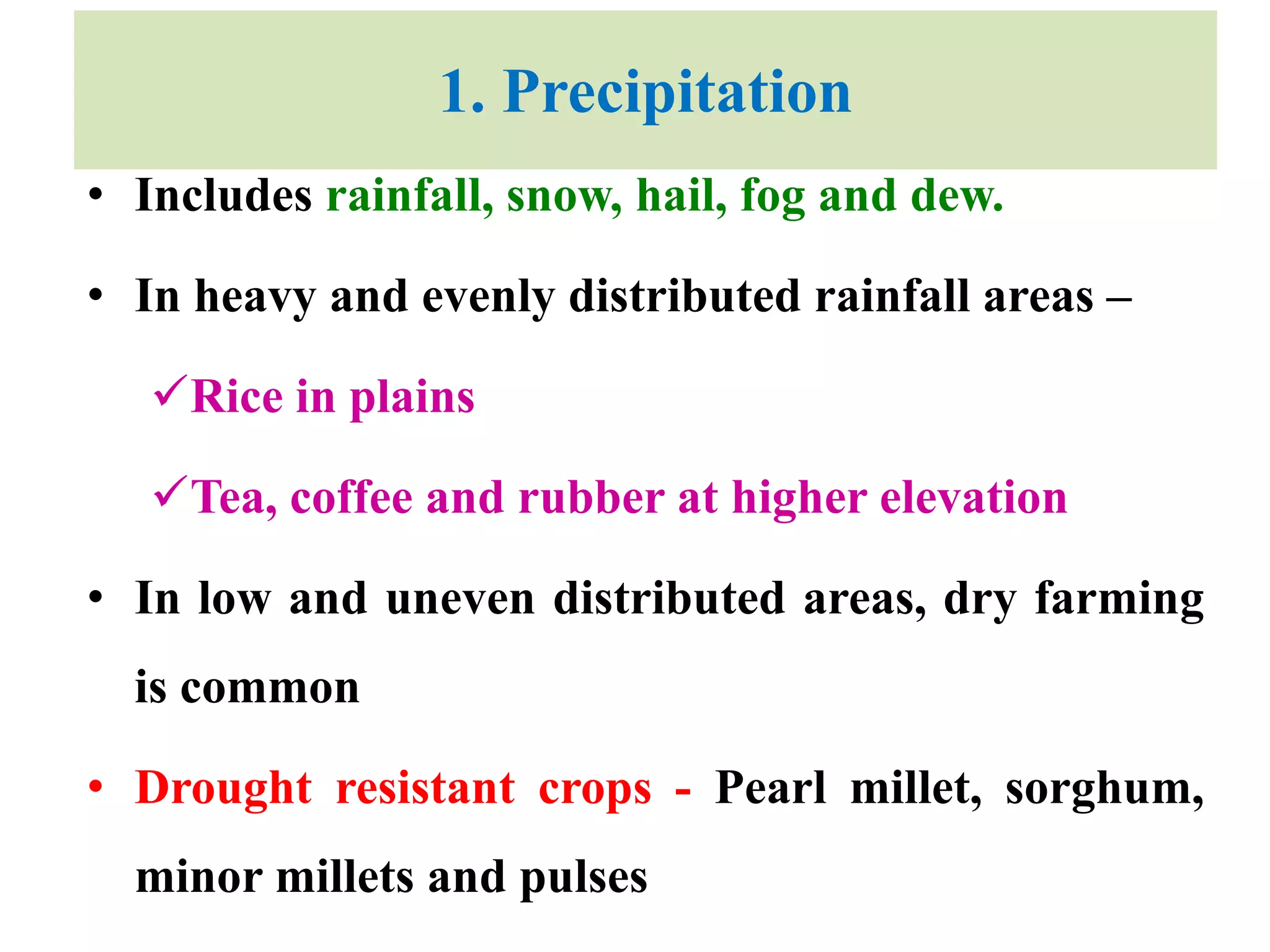 1. Precipitation

• Includes rainfall, snow, hail, fog and dew.

• In heavy and evenly distributed rainfall areas –

✓Rice in plains

✓Tea, coffee and rubber at higher elevation

• In low and uneven distributed areas, dry farming is common

• Drought resistant crops - Pearl millet, sorghum, minor millets and pulses